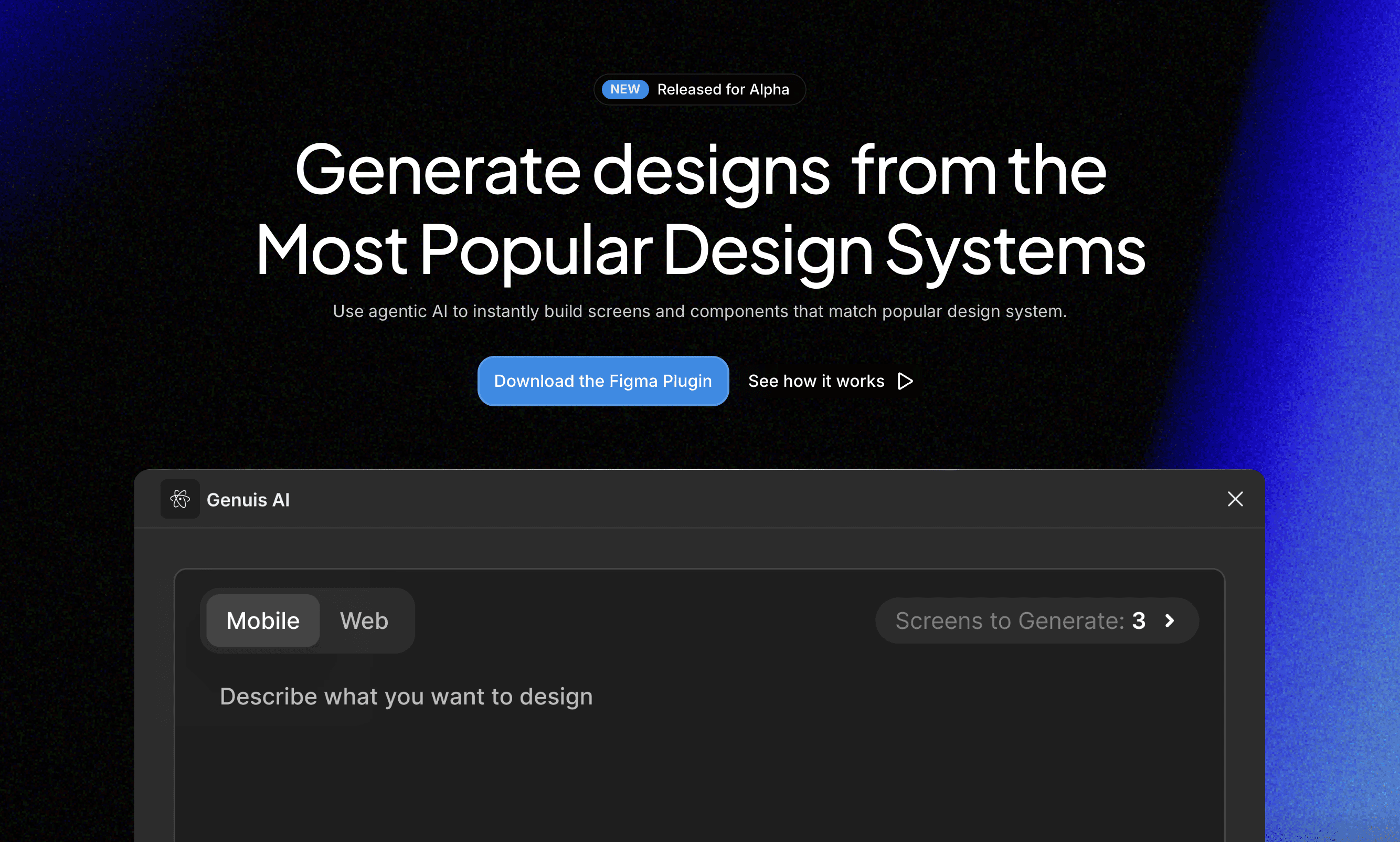 NEW Released for Alpha

Generate designs from the Most Popular Design Systems

Use agentic AI to instantly build screens and components that match popular design system.

Download the Figma Plugin

See how it works

Genuis AI

Mobile

Web

Screens to Generate: 3

Describe what you want to design